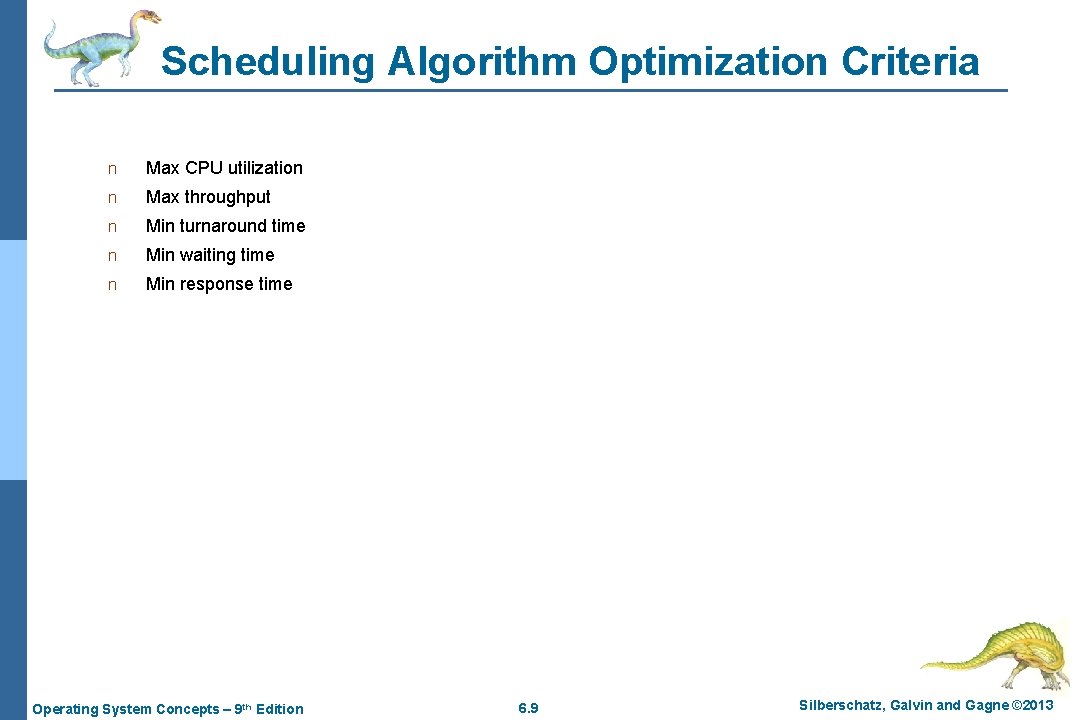 Scheduling Algorithm Optimization Criteria

n Max CPU utilization
n Max throughput
n Min turnaround time
n Min waiting time
n Min response time

Operating System Concepts – 9th Edition
6.9
Silberschatz, Galvin and Gagne ©2013